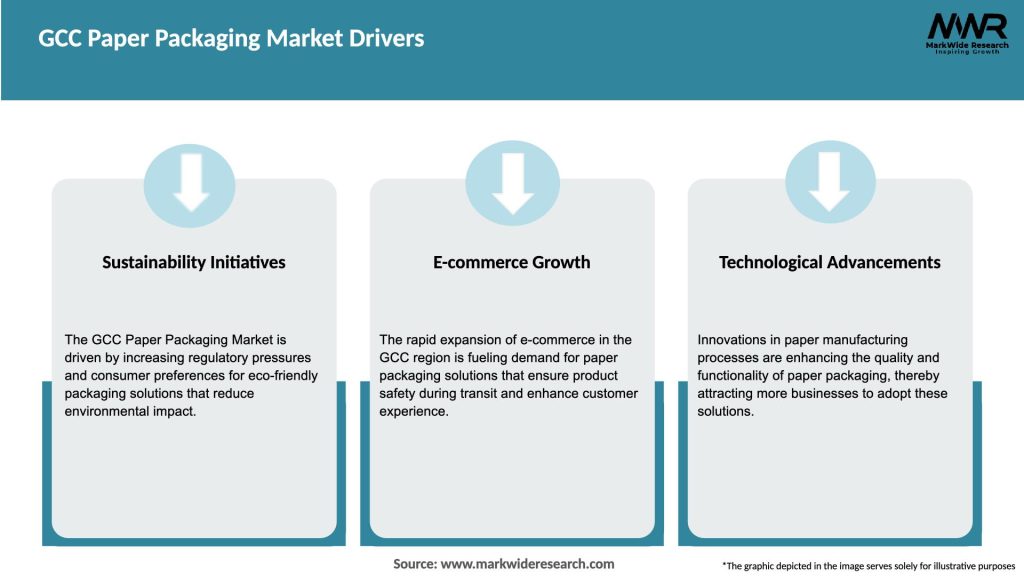 GCC Paper Packaging Market Drivers

MWR
MarkWide Research
Inspiring Growth

Sustainability Initiatives

The GCC Paper Packaging Market is driven by increasing regulatory pressures and consumer preferences for eco-friendly packaging solutions that reduce environmental impact.

E-commerce Growth

The rapid expansion of e-commerce in the GCC region is fueling demand for paper packaging solutions that ensure product safety during transit and enhance customer experience.

Technological Advancements

Innovations in paper manufacturing processes are enhancing the quality and functionality of paper packaging, thereby attracting more businesses to adopt these solutions.

Source: www.markwideresearch.com

*The graphic depicted in the image serves solely for illustrative purposes